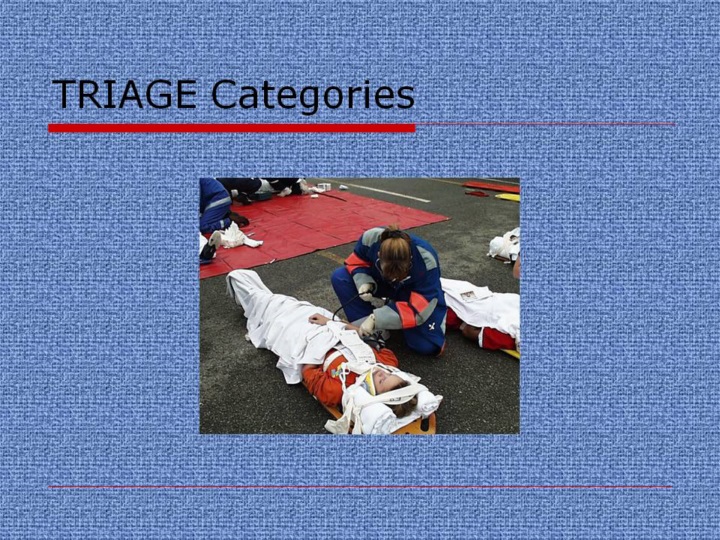 TRIAGE Categories